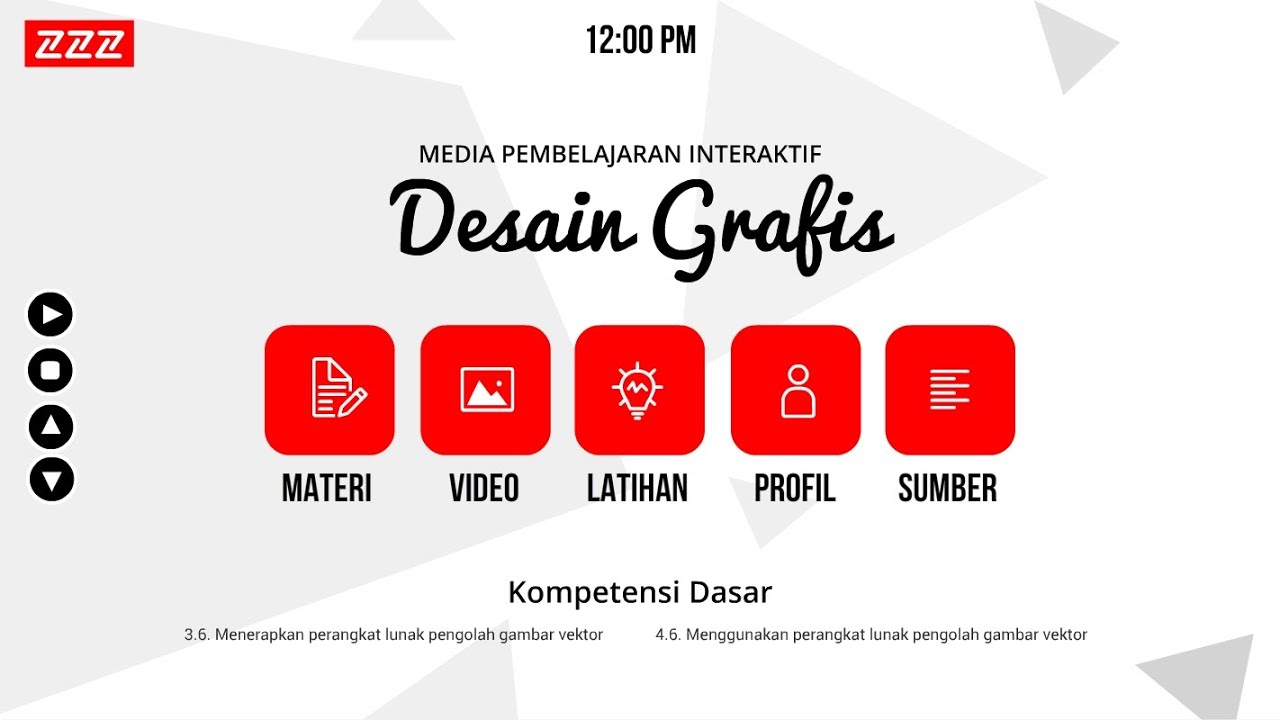 ZZZ

12:00 PM

MEDIA PEMBELAJARAN INTERAKTIF

Desain Grafis

MATERI

VIDEO

LATIHAN

PROFIL

SUMBER

Kompetensi Dasar

3.6. Menerapkan perangkat lunak pengolah gambar vektor

4.6. Menggunakan perangkat lunak pengolah gambar vektor